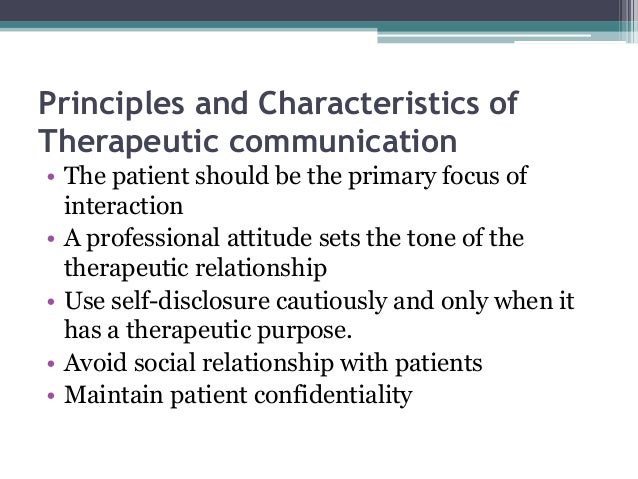 Principles and Characteristics of Therapeutic communication

• The patient should be the primary focus of interaction
• A professional attitude sets the tone of the therapeutic relationship
• Use self-disclosure cautiously and only when it has a therapeutic purpose.
• Avoid social relationship with patients
• Maintain patient confidentiality